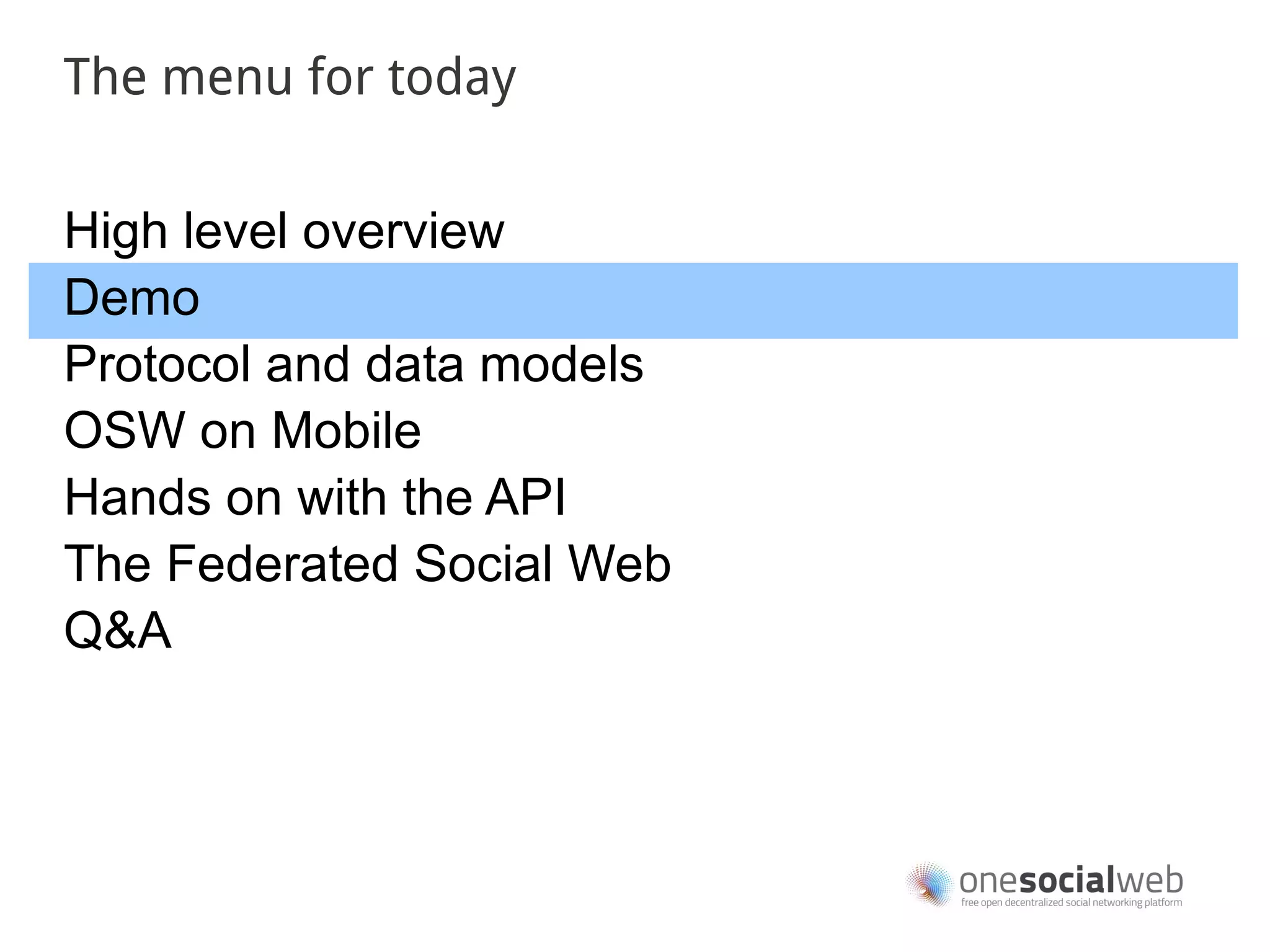 The menu for today

High level overview
Demo
Protocol and data models
OSW on Mobile
Hands on with the API
The Federated Social Web
Q&A

onesocialweb
free open decentralized social networking platform